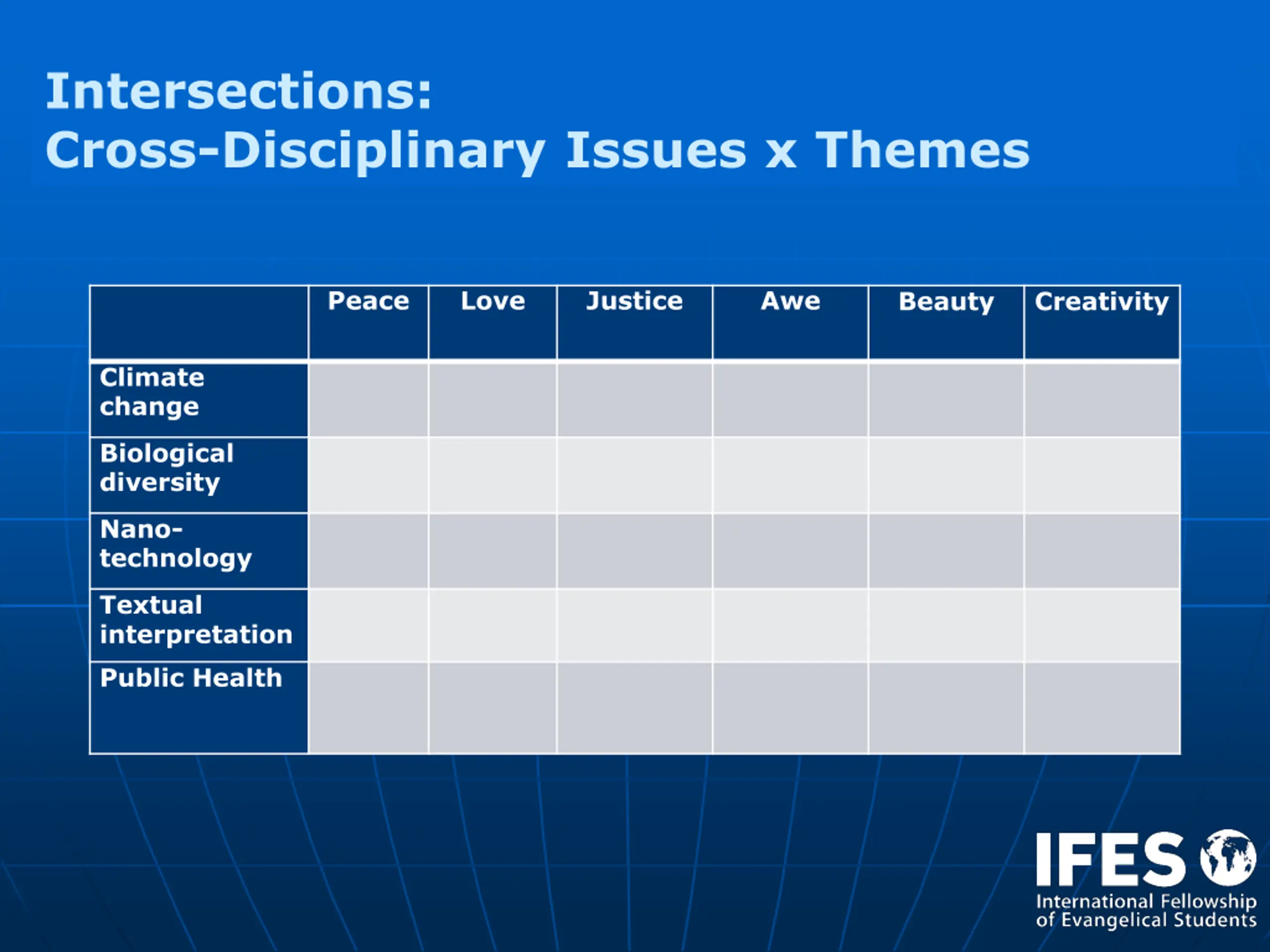 Intersections:
Cross-Disciplinary Issues x Themes

| | Peace | Love | Justice | Awe | Beauty | Creativity |
|---|---|---|---|---|---|---|
| Climate change | | | | | | |
| Biological diversity | | | | | | |
| Nano-technology | | | | | | |
| Textual interpretation | | | | | | |
| Public Health | | | | | | |

IFES
International Fellowship of Evangelical Students